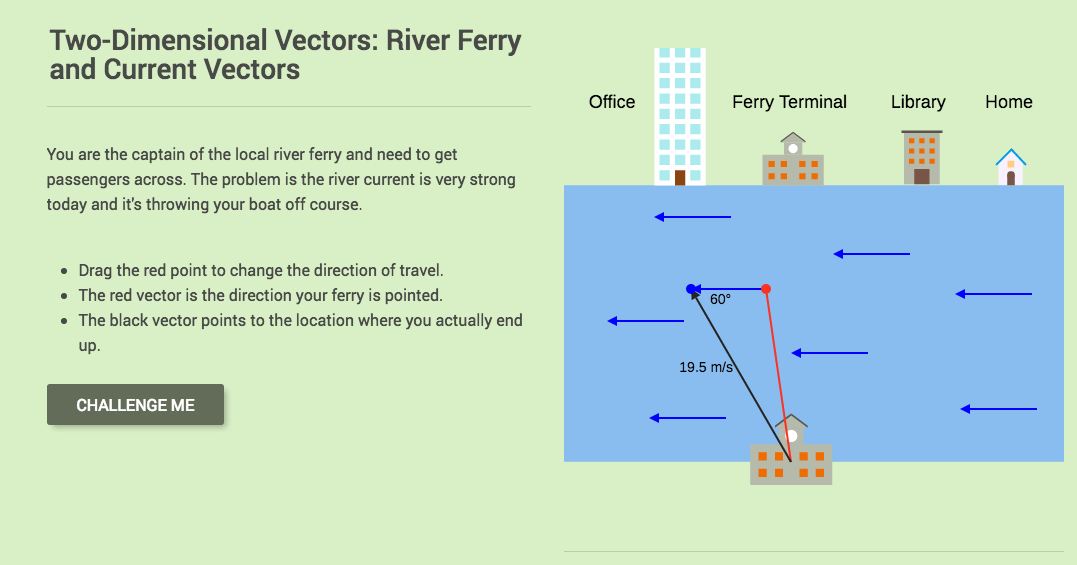 Two-Dimensional Vectors: River Ferry and Current Vectors

You are the captain of the local river ferry and need to get passengers across. The problem is the river current is very strong today and it's throwing your boat off course.

- Drag the red point to change the direction of travel.
- The red vector is the direction your ferry is pointed.
- The black vector points to the location where you actually end up.

CHALLENGE ME

Office

Ferry Terminal

Library

Home

60°

19.5 m/s